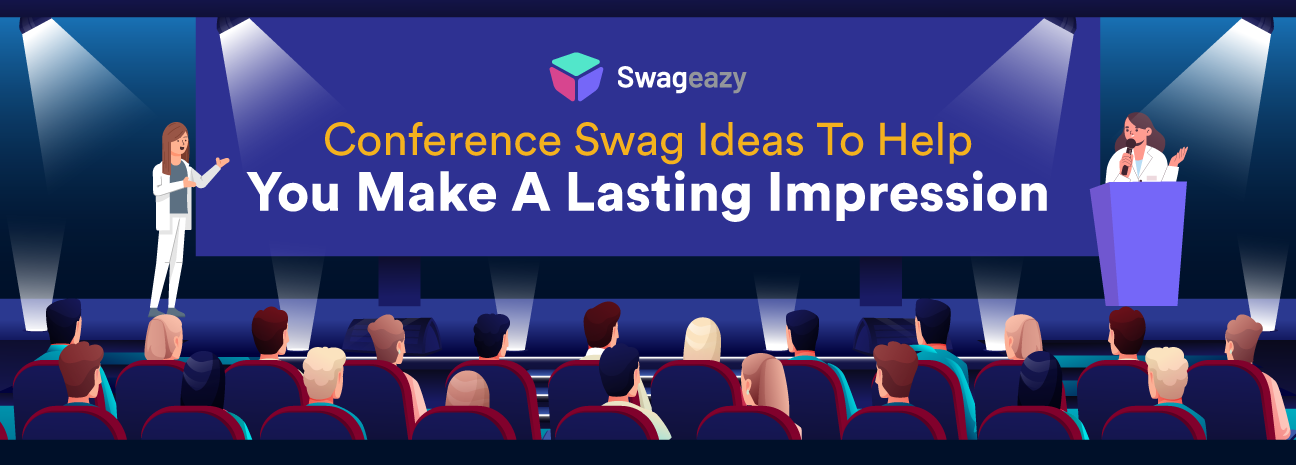 Swageazy

Conference Swag Ideas To Help
You Make A Lasting Impression